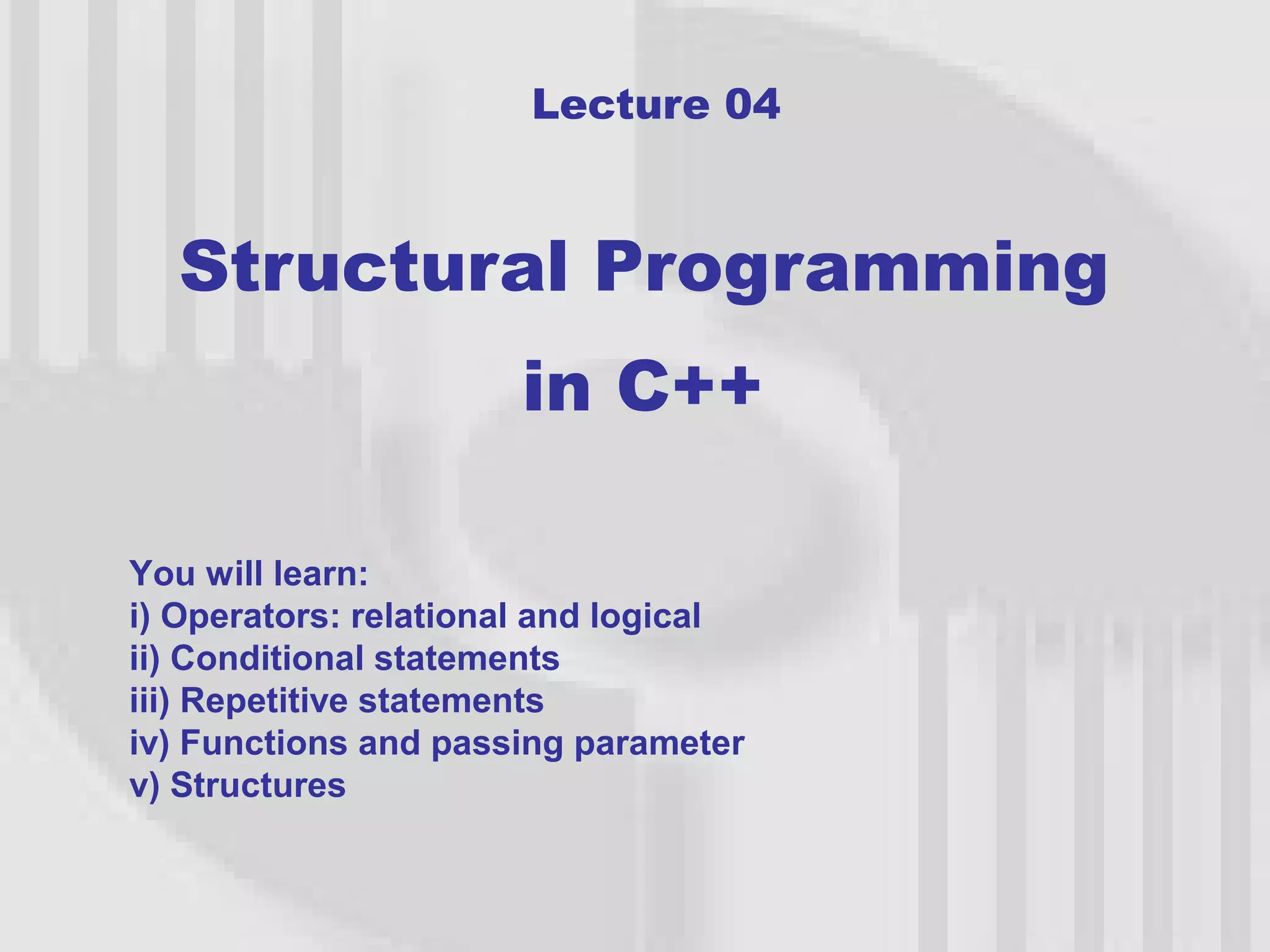 Lecture 04

Structural Programming in C++

You will learn:
i) Operators: relational and logical
ii) Conditional statements
iii) Repetitive statements
iv) Functions and passing parameter
v) Structures